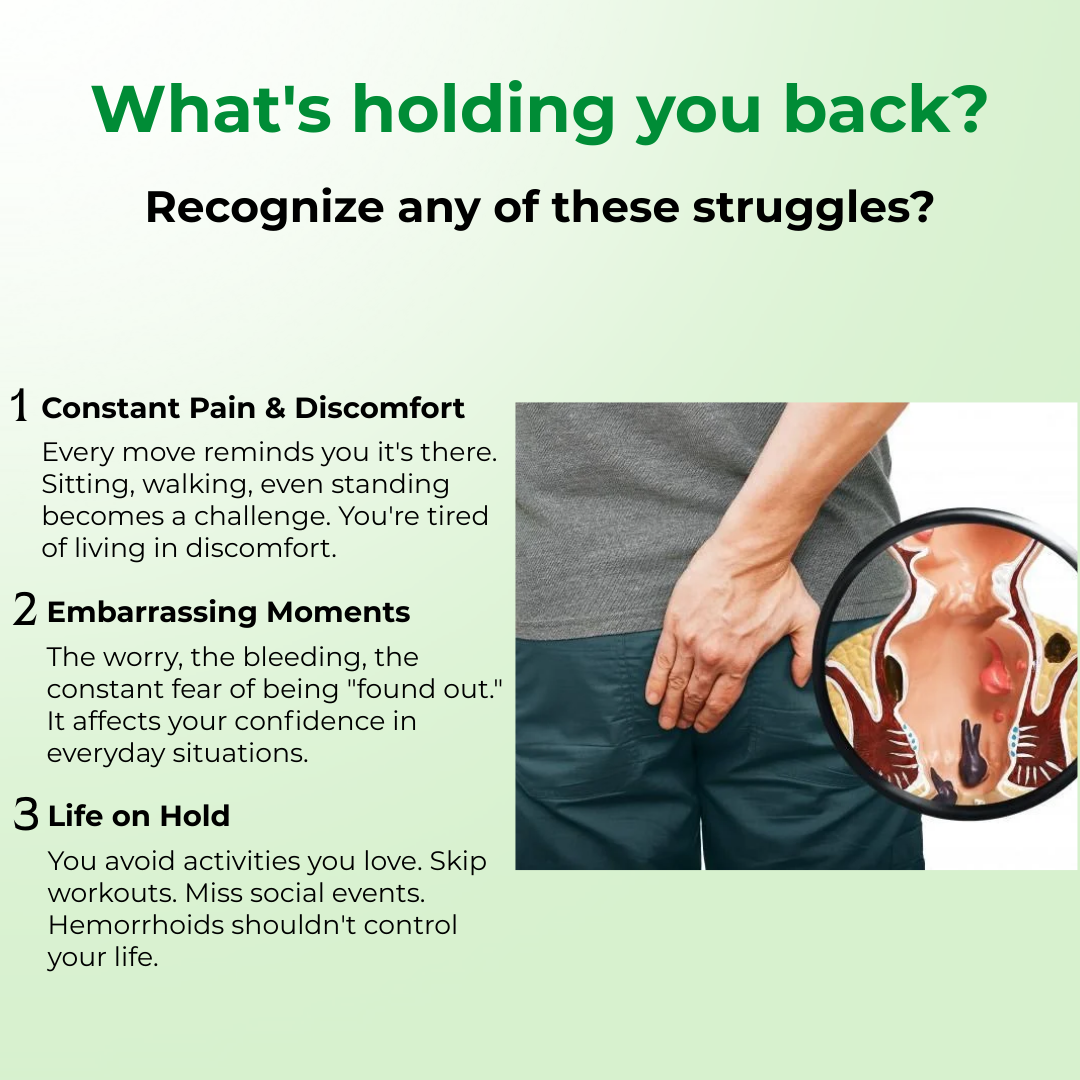 What's holding you back?

Recognize any of these struggles?

1 Constant Pain & Discomfort

Every move reminds you it's there. Sitting, walking, even standing becomes a challenge. You're tired of living in discomfort.

2 Embarrassing Moments

The worry, the bleeding, the constant fear of being "found out." It affects your confidence in everyday situations.

3 Life on Hold

You avoid activities you love. Skip workouts. Miss social events. Hemorrhoids shouldn't control your life.